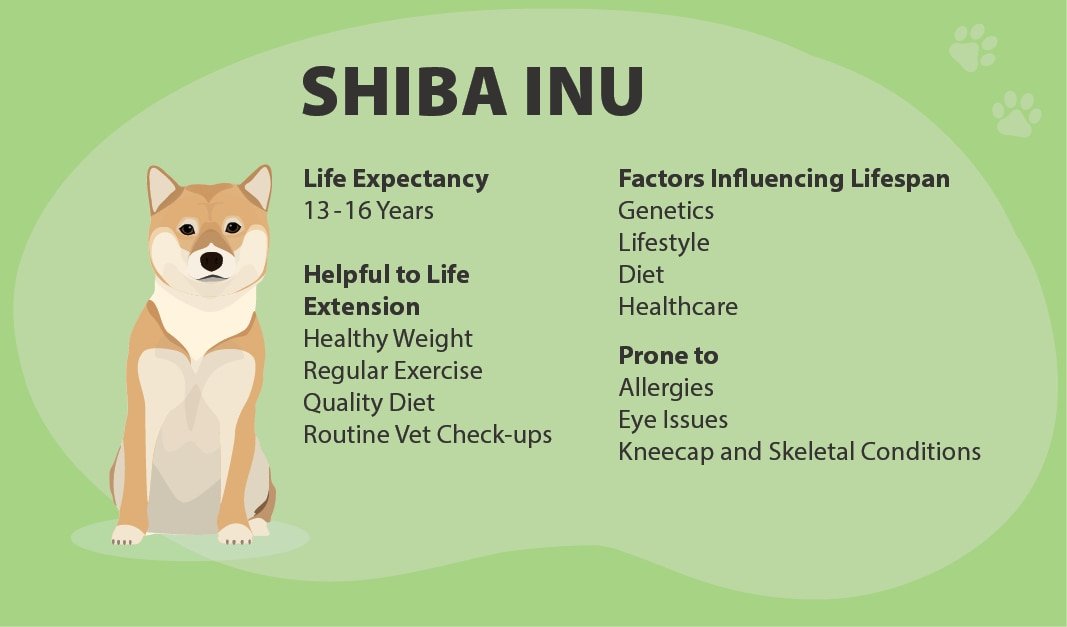 SHIBA INU

Life Expectancy
13 - 16 Years

Helpful to Life Extension
Healthy Weight
Regular Exercise
Quality Diet
Routine Vet Check-ups

Factors Influencing Lifespan
Genetics
Lifestyle
Diet
Healthcare

Prone to
Allergies
Eye Issues
Kneecap and Skeletal Conditions